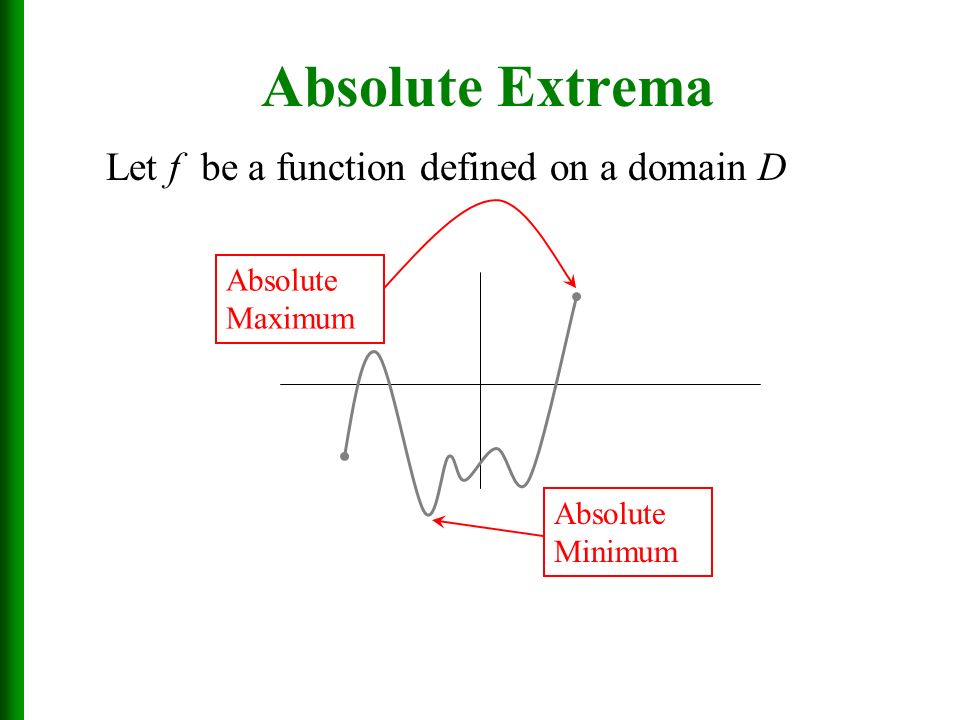 Absolute Extrema

Let $f$ be a function defined on a domain $D$

Absolute Maximum

Absolute Minimum